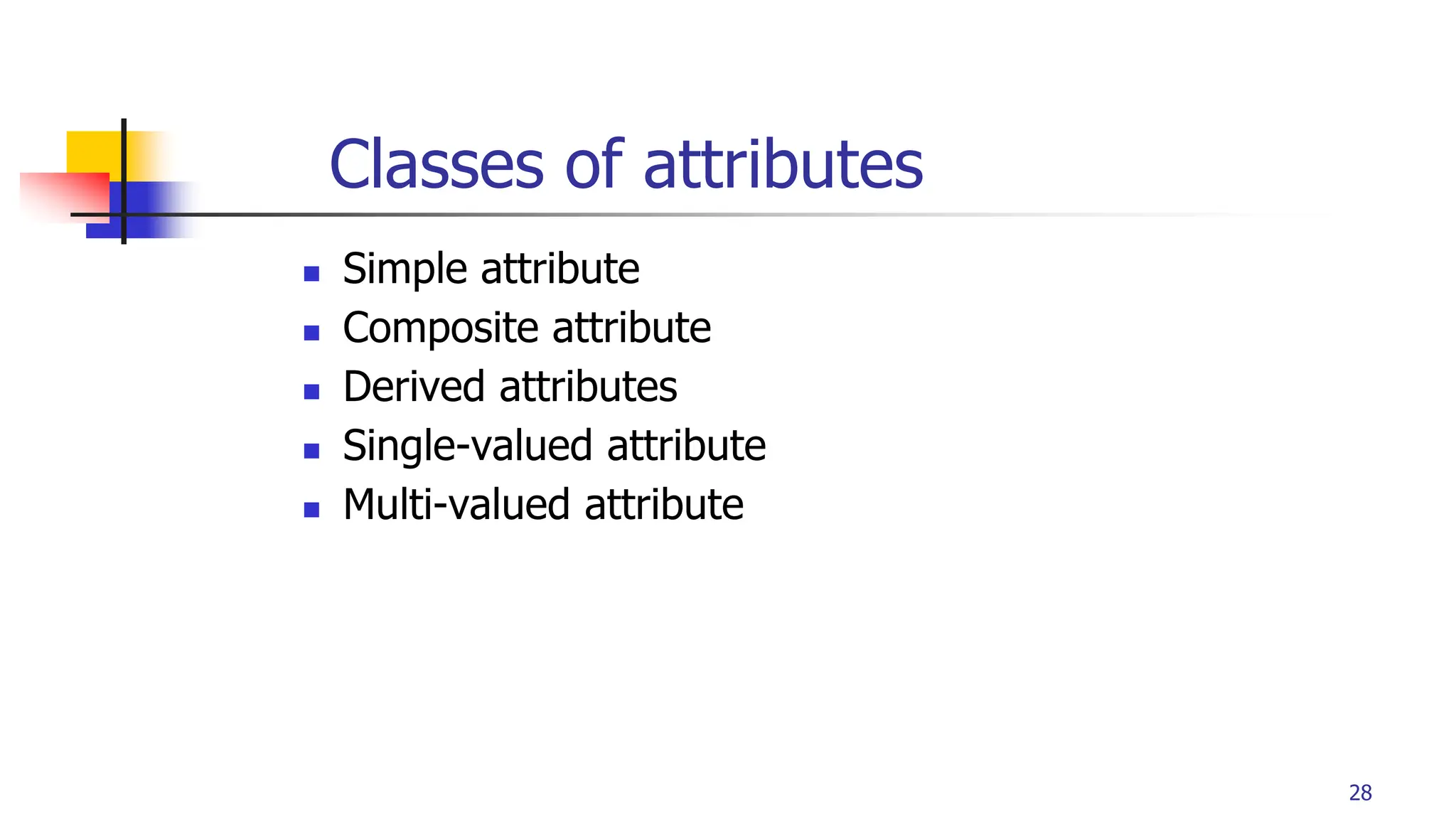 Classes of attributes

- Simple attribute
- Composite attribute
- Derived attributes
- Single-valued attribute
- Multi-valued attribute

28